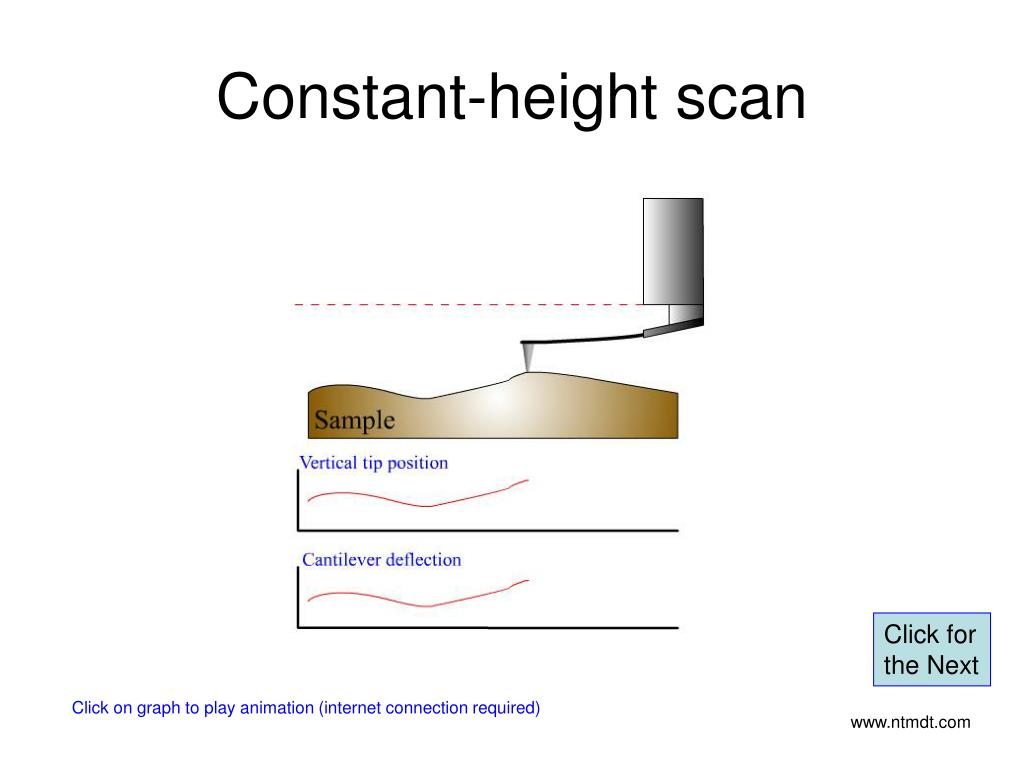 Constant-height scan

Sample

Vertical tip position

Cantilever deflection

Click for the Next

Click on graph to play animation (internet connection required)

www.ntmdt.com